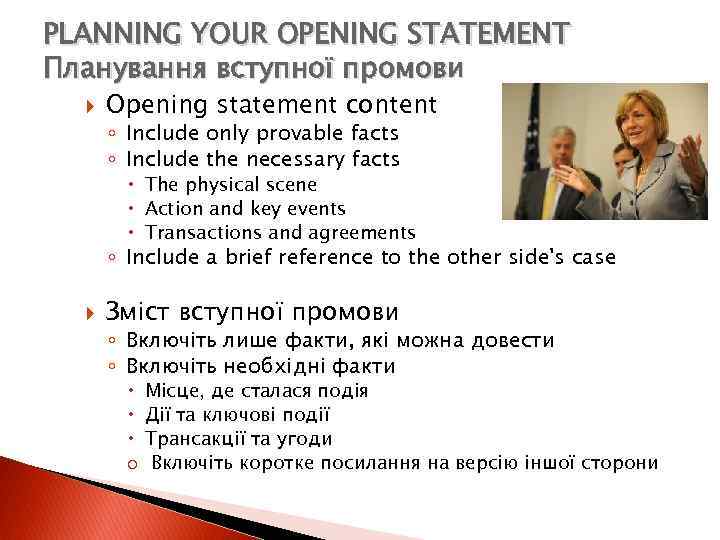 PLANNING YOUR OPENING STATEMENT
Планування вступної промови

Opening statement content
Include only provable facts
Include the necessary facts
The physical scene
Action and key events
Transactions and agreements
Include a brief reference to the other side's case

Зміст вступної промови
Включіть лише факти, які можна довести
Включіть необхідні факти
Місце, де сталася подія
Дії та ключові події
Трансакції та угоди
Включіть коротке посилання на версію іншої сторони